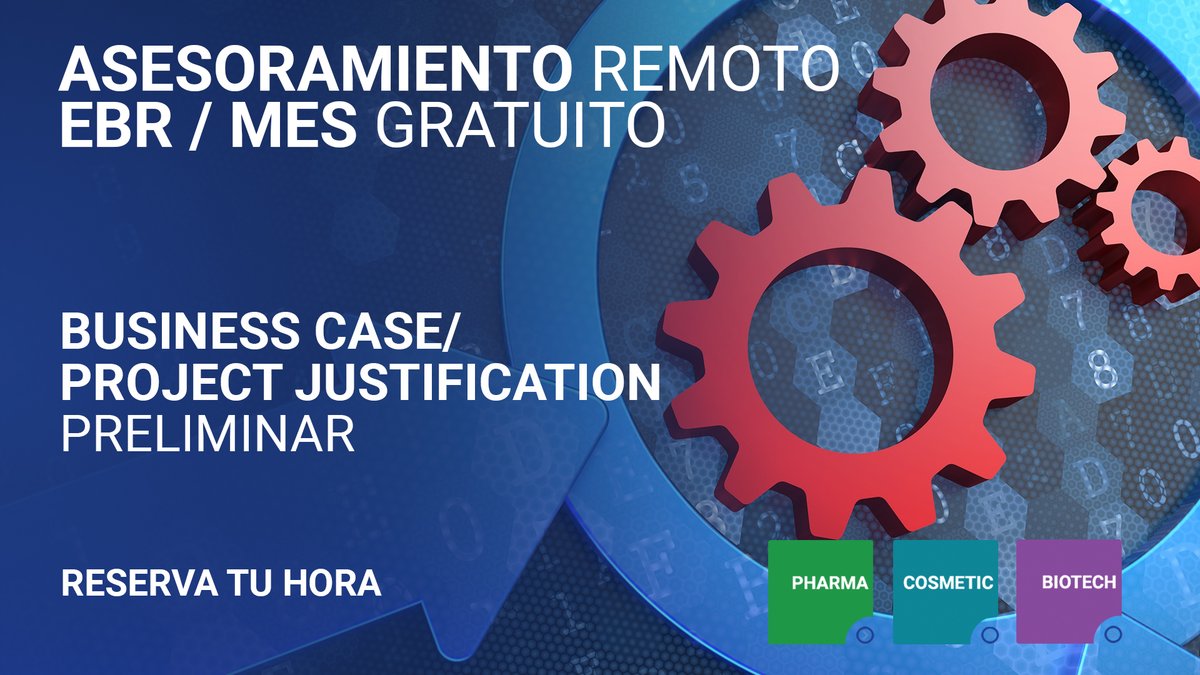 ASESORAMIENTO REMOTO
EBR / MES GRATUITO

BUSINESS CASE/
PROJECT JUSTIFICATION
PRELIMINAR

RESERVA TU HORA

PHARMA

COSMETIC

BIOTECH